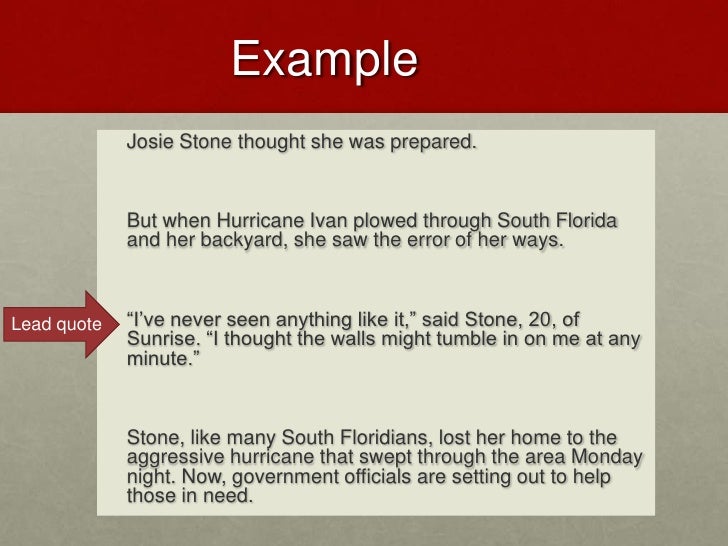 Example

Josie Stone thought she was prepared.

But when Hurricane Ivan plowed through South Florida and her backyard, she saw the error of her ways.

Lead quote

“I’ve never seen anything like it,” said Stone, 20, of Sunrise. “I thought the walls might tumble in on me at any minute.”

Stone, like many South Floridians, lost her home to the aggressive hurricane that swept through the area Monday night. Now, government officials are setting out to help those in need.